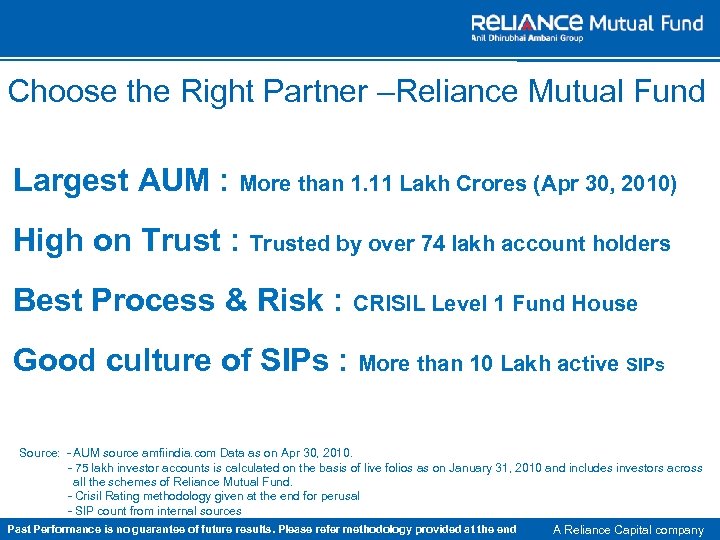 RELIANCE Mutual Fund
Anil Dhirubhai Ambani Group

Choose the Right Partner –Reliance Mutual Fund

Largest AUM : More than 1.11 Lakh Crores (Apr 30, 2010)

High on Trust : Trusted by over 74 lakh account holders

Best Process & Risk : CRISIL Level 1 Fund House

Good culture of SIPs : More than 10 Lakh active SIPs

Source: - AUM source amfiindia.com Data as on Apr 30, 2010.
- 75 lakh investor accounts is calculated on the basis of live folios as on January 31, 2010 and includes investors across all the schemes of Reliance Mutual Fund.
- Crisil Rating methodology given at the end for perusal
- SIP count from internal sources

Past Performance is no guarantee of future results. Please refer methodology provided at the end

A Reliance Capital company